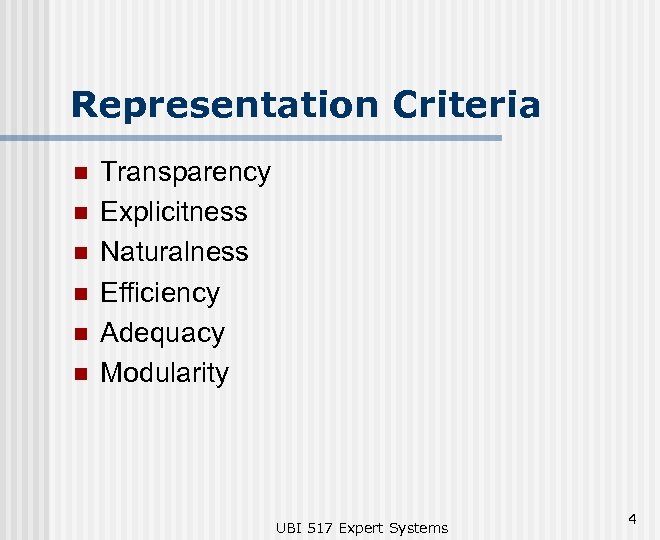 Representation Criteria

- Transparency
- Explicitness
- Naturalness
- Efficiency
- Adequacy
- Modularity

UBI 517 Expert Systems

4